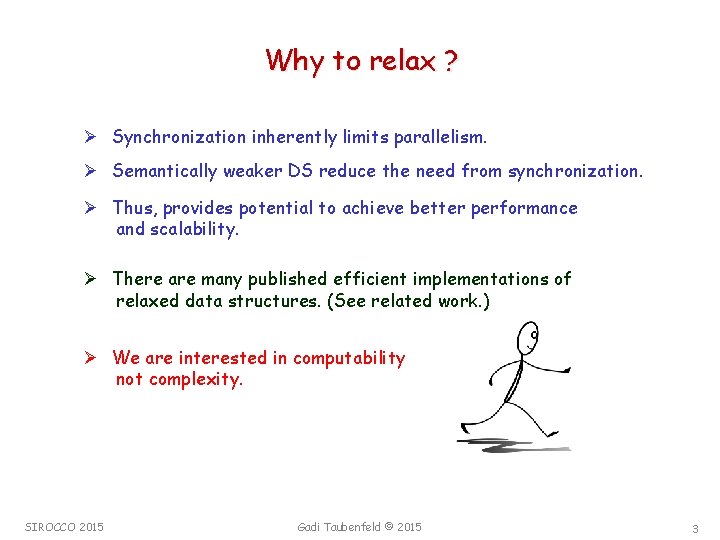 Why to relax ?

➢ Synchronization inherently limits parallelism.

➢ Semantically weaker DS reduce the need from synchronization.

➢ Thus, provides potential to achieve better performance and scalability.

➢ There are many published efficient implementations of relaxed data structures. (See related work.)

➢ We are interested in computability not complexity.

SIROCCO 2015

Gadi Taubenfeld © 2015

3